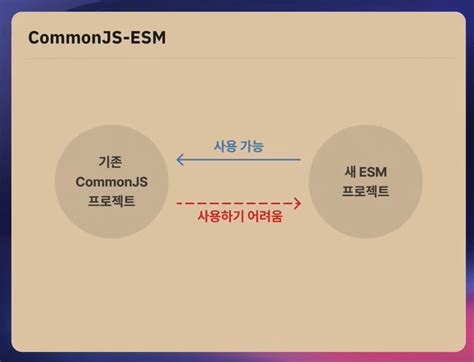 CommonJS-ESM

기존 CommonJS 프로젝트

사용 가능

사용하기 어려움

새 ESM 프로젝트